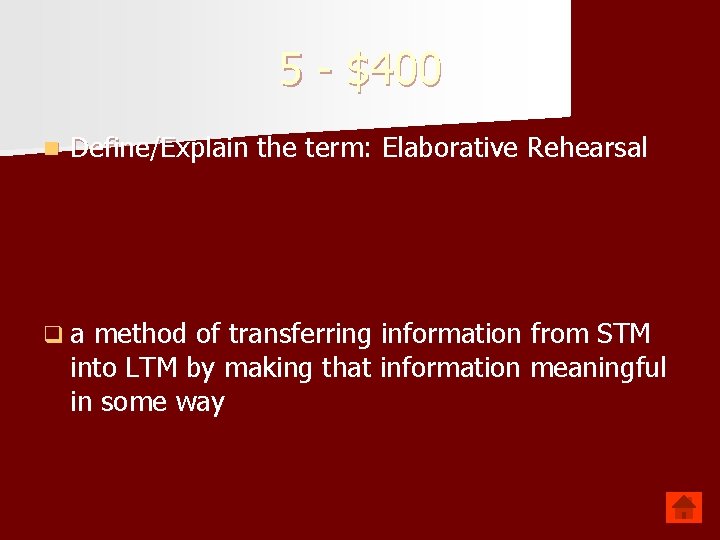 5 - $400

Define/Explain the term: Elaborative Rehearsal

a method of transferring information from STM into LTM by making that information meaningful in some way